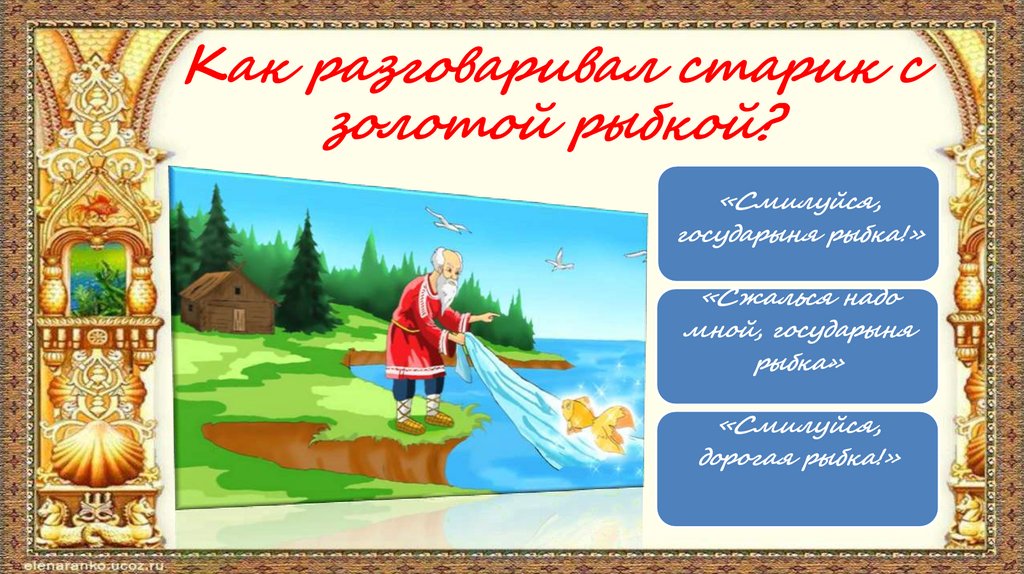 Как разговаривал старик с золотой рыбкой?

«Смилуйся, государыня рыбка!»

«Сжалься надо мной, государыня рыбка»

«Смилуйся, дорогая рыбка!»

elenaranko.ucoz.ru